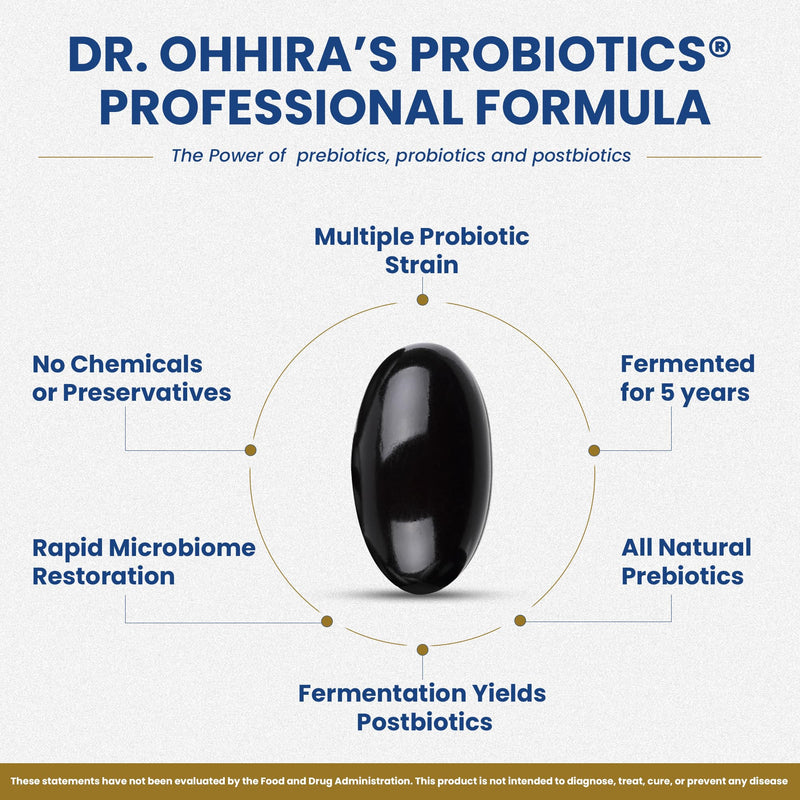 DR. OHHIRA'S PROBIOTICS®
PROFESSIONAL FORMULA

The Power of prebiotics, probiotics and postbiotics

Multiple Probiotic Strain

No Chemicals or Preservatives

Fermented for 5 years

Rapid Microbiome Restoration

All Natural Prebiotics

Fermentation Yields Postbiotics

These statements have not been evaluated by the Food and Drug Administration. This product is not intended to diagnose, treat, cure, or prevent any disease